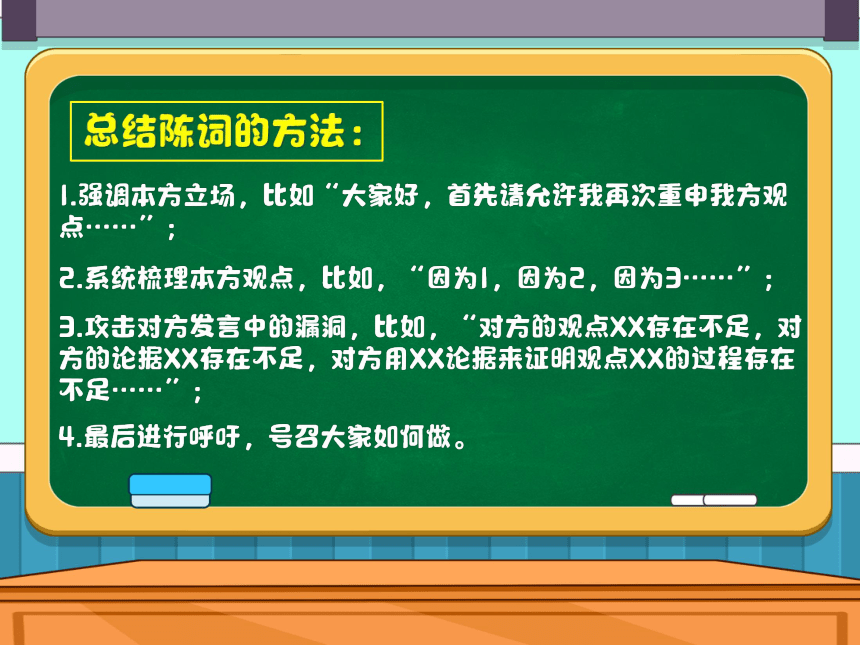 总结陈词的方法：

1.强调本方立场，比如“大家好，首先请允许我再次重申我方观点……”；

2.系统梳理本方观点，比如，“因为1，因为2，因为3……”；

3.攻击对方发言中的漏洞，比如，“对方的观点XX存在不足，对方的论据XX存在不足，对方用XX论据来证明观点XX的过程存在不足……”；

4.最后进行呼吁，号召大家如何做。